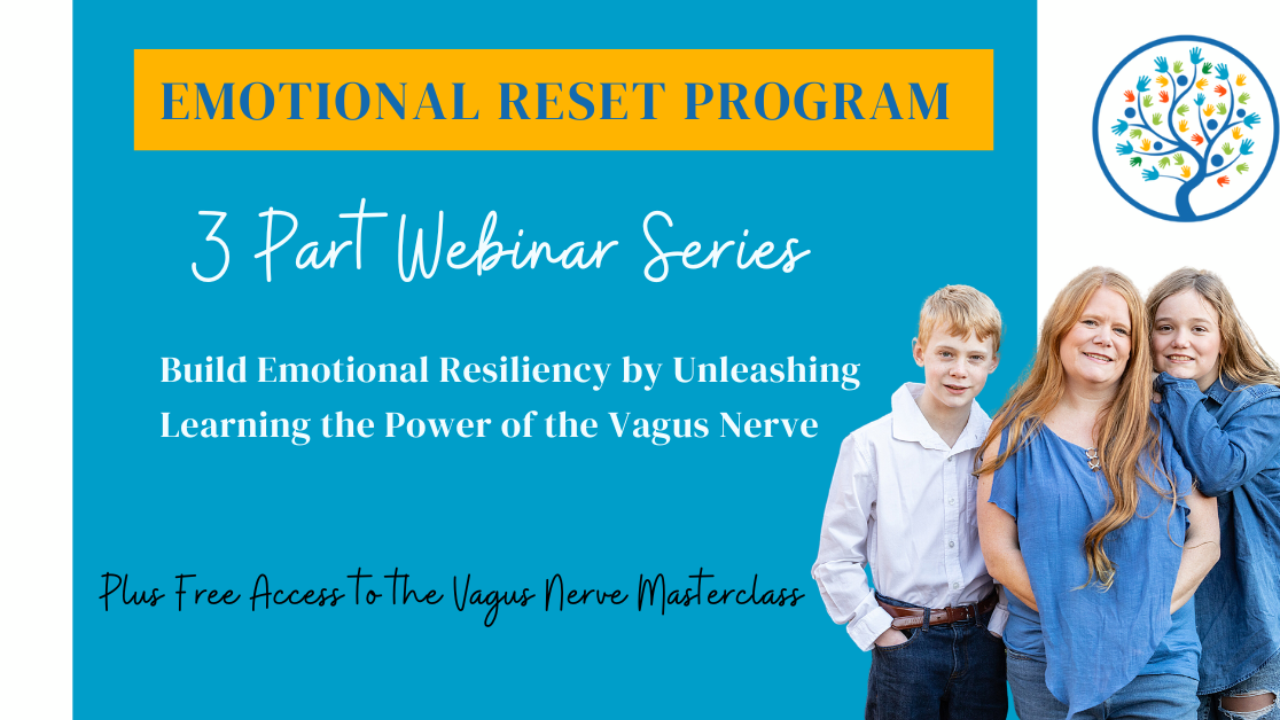 EMOTIONAL RESET PROGRAM

3 Part Webinar Series

Build Emotional Resiliency by Unleashing Learning the Power of the Vagus Nerve

Plus Free Access to the Vagus Nerve Masterclass